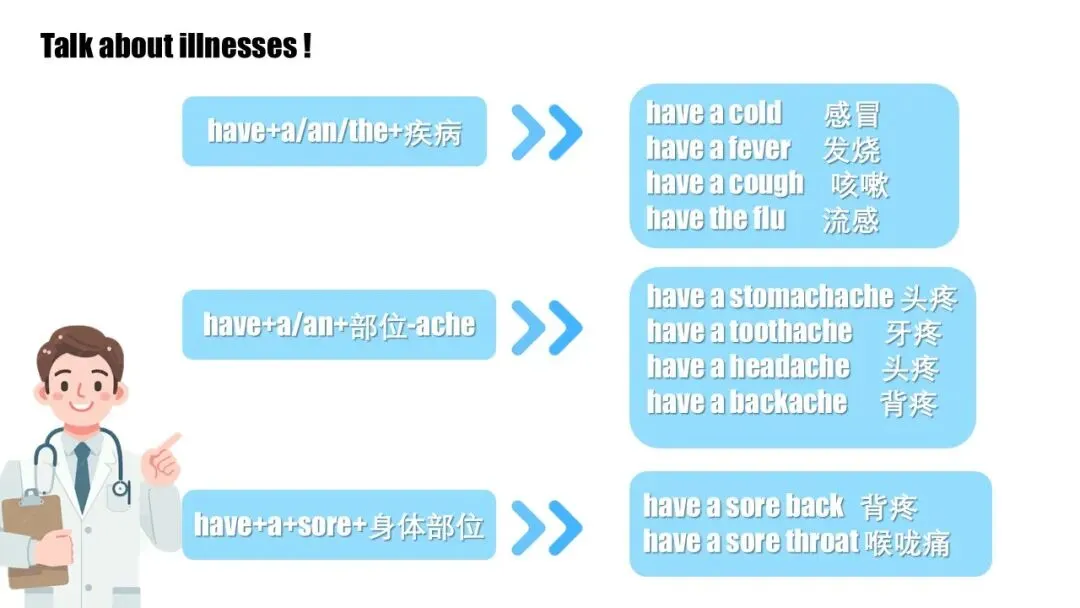 Talk about illnesses !

have+a/an/the+疾病

have a cold 感冒
have a fever 发烧
have a cough 咳嗽
have the flu 流感

have+a/an+部位-ache

have a stomachache 头疼
have a toothache 牙疼
have a headache 头疼
have a backache 背疼

have+a+sore+身体部位

have a sore back 背疼
have a sore throat 喉咙痛